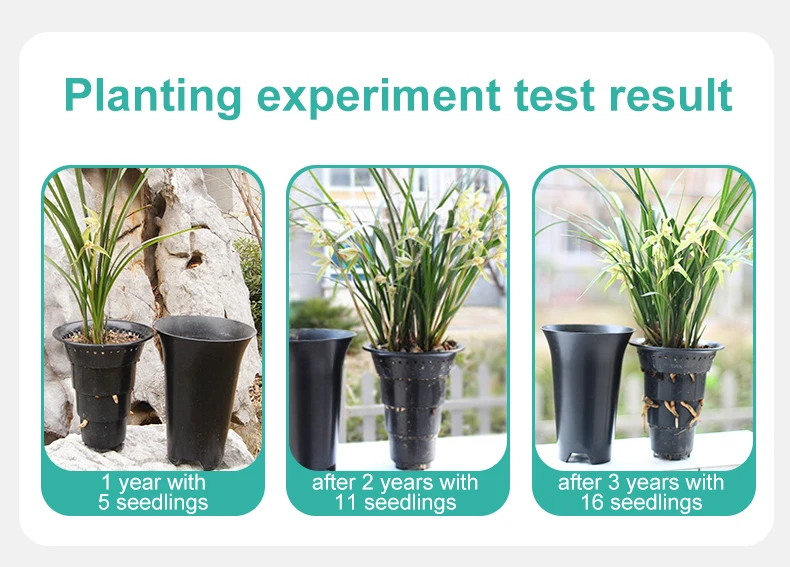 Planting experiment test result

1 year with 5 seedlings

after 2 years with 11 seedlings

after 3 years with 16 seedlings